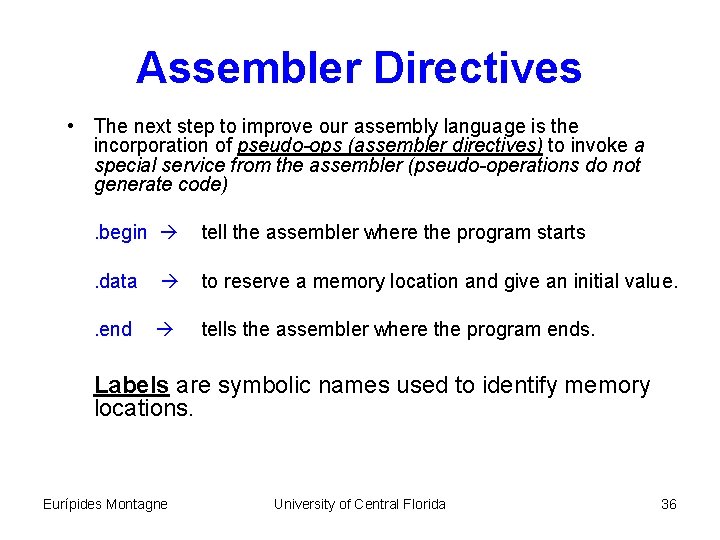 Assembler Directives

• The next step to improve our assembly language is the incorporation of pseudo-ops (assembler directives) to invoke a special service from the assembler (pseudo-operations do not generate code)

.begin → tell the assembler where the program starts

.data → to reserve a memory location and give an initial value.

.end → tells the assembler where the program ends.

Labels are symbolic names used to identify memory locations.

Eurípides Montagne University of Central Florida 36